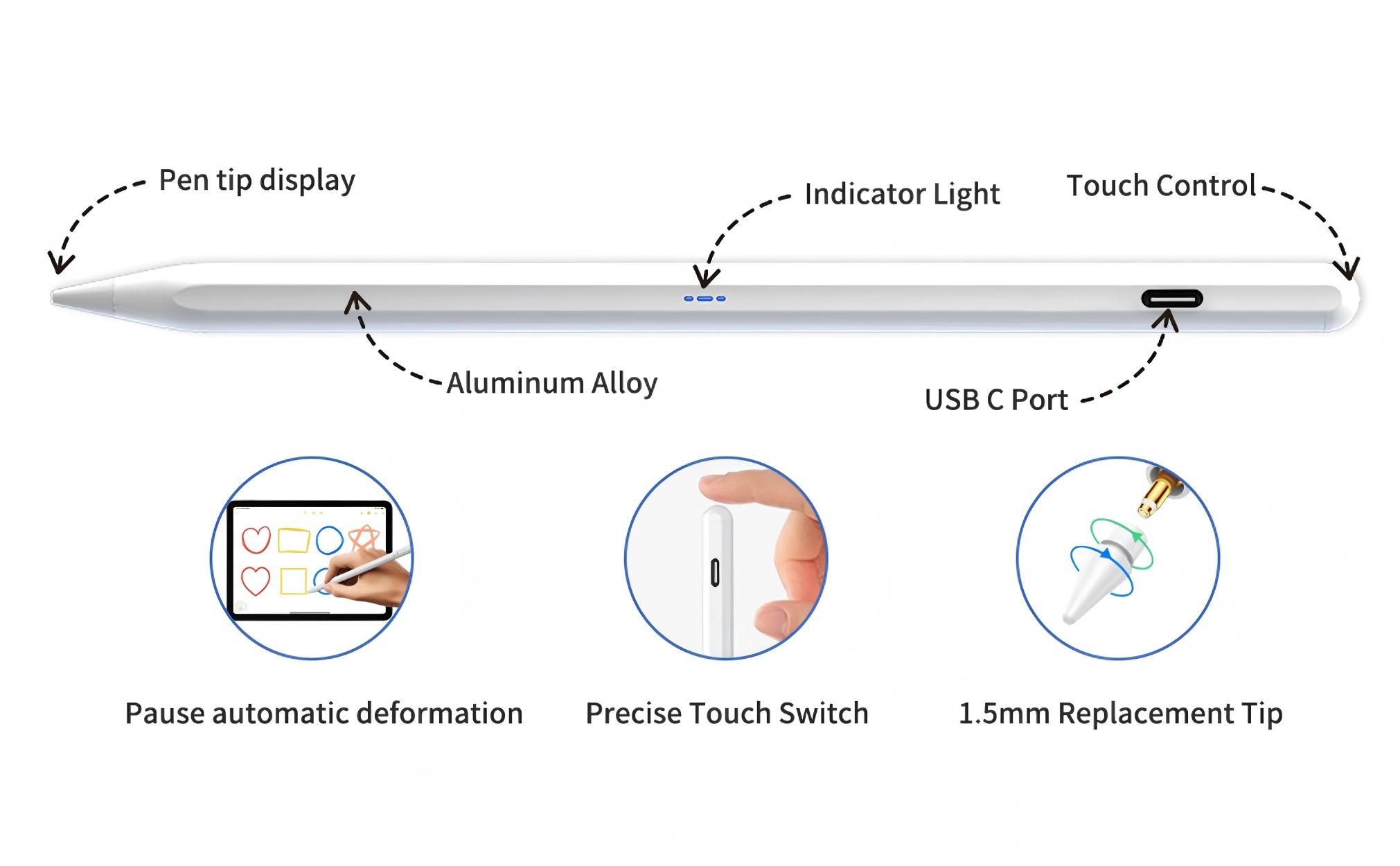 Pen tip display

Indicator Light

Touch Control

Aluminum Alloy

USB C Port

Pause automatic deformation

Precise Touch Switch

1.5mm Replacement Tip